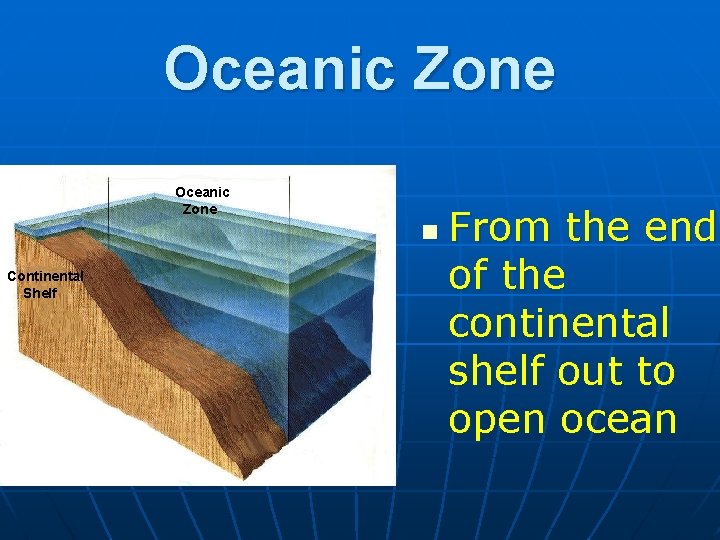 Oceanic Zone

Oceanic Zone

Continental Shelf

From the end of the continental shelf out to open ocean